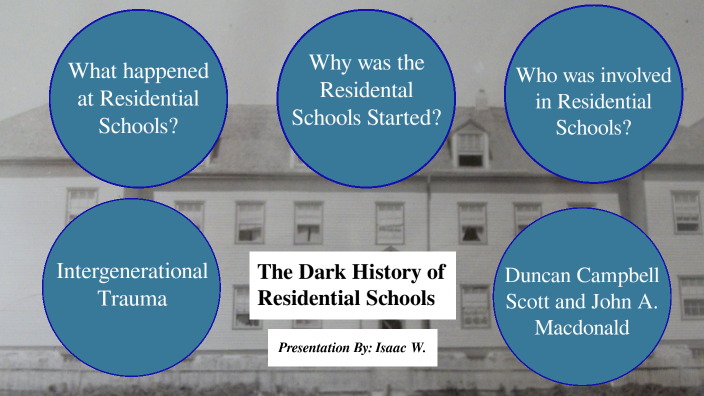 What happened at Residential Schools?

Why was the Residental Schools Started?

Who was involved in Residential Schools?

Intergenerational Trauma

The Dark History of Residential Schools

Presentation By: Isaac W.

Duncan Campbell Scott and John A. Macdonald